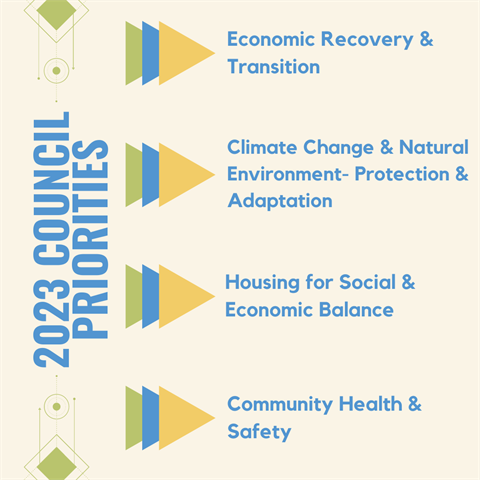 2023 COUNCIL PRIORITIES

Economic Recovery & Transition

Climate Change & Natural Environment- Protection & Adaptation

Housing for Social & Economic Balance

Community Health & Safety